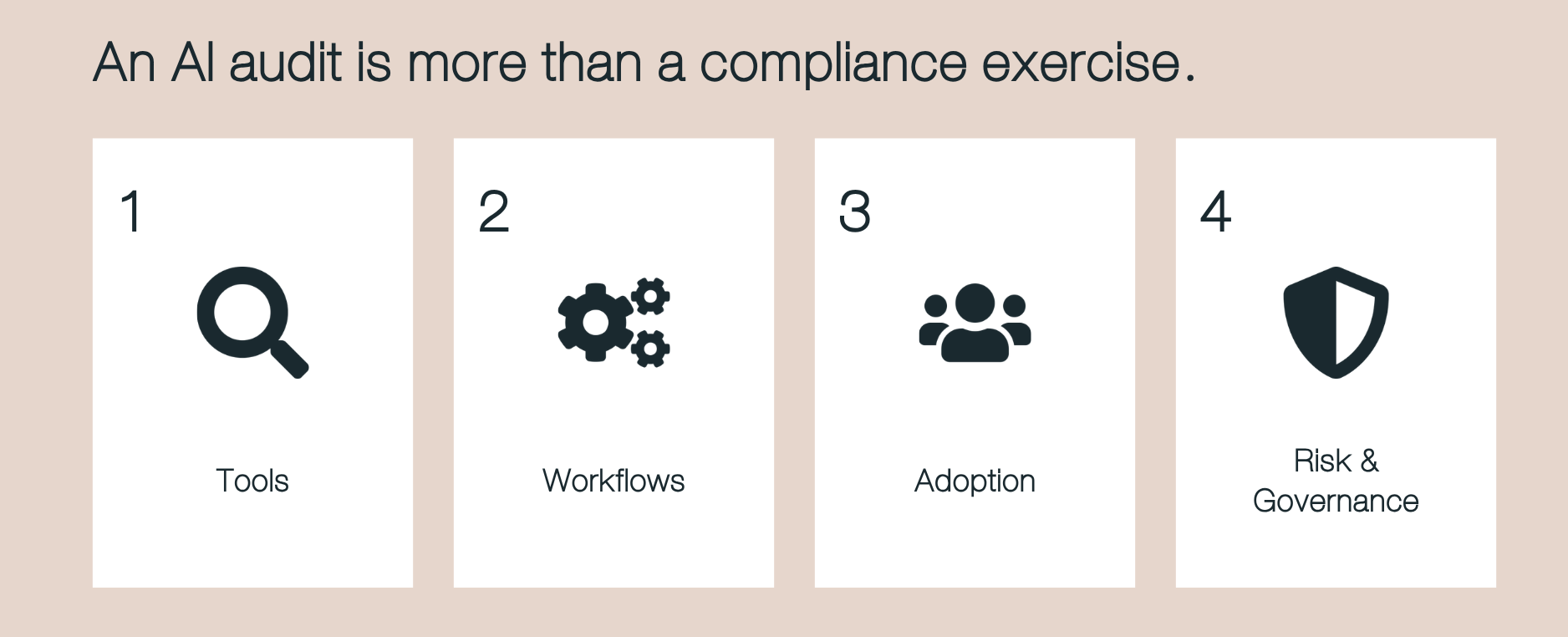 An AI audit is more than a compliance exercise.

1

Tools

2

Workflows

3

Adoption

4

Risk & Governance